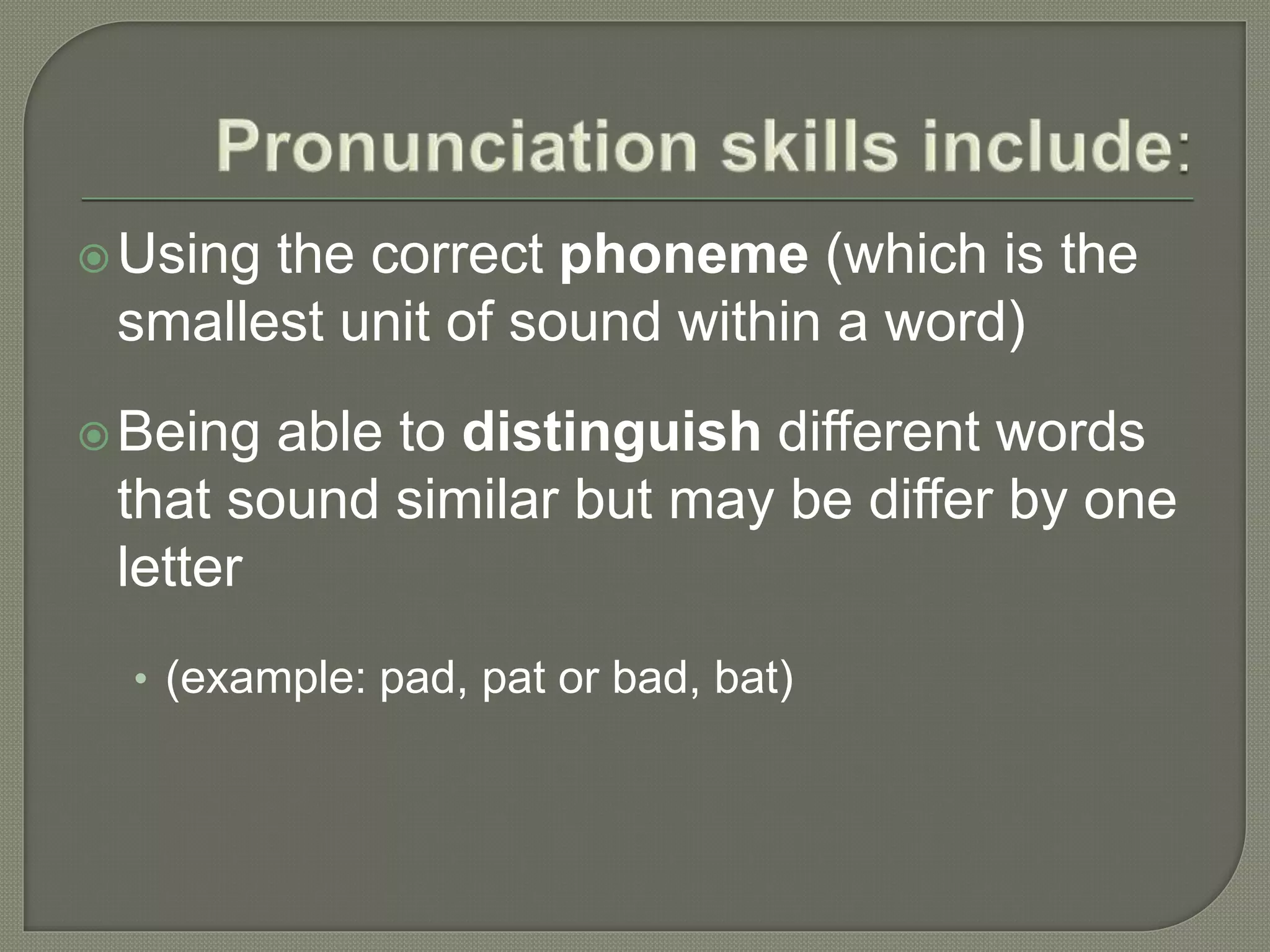 Pronunciation skills include:

Using the correct phoneme (which is the smallest unit of sound within a word)

Being able to distinguish different words that sound similar but may be differ by one letter

• (example: pad, pat or bad, bat)